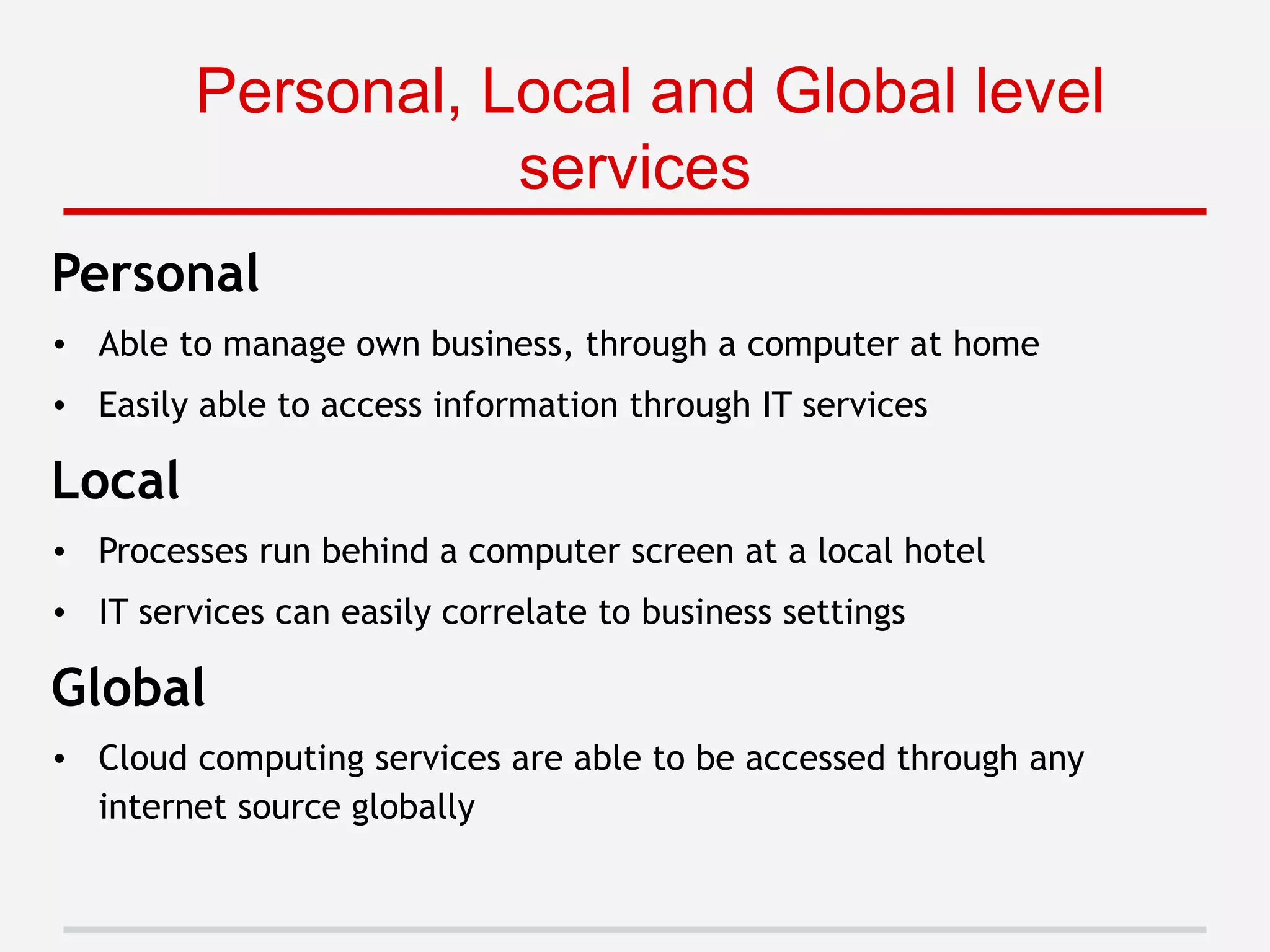 Personal, Local and Global level services

Personal

• Able to manage own business, through a computer at home
• Easily able to access information through IT services

Local

• Processes run behind a computer screen at a local hotel
• IT services can easily correlate to business settings

Global

• Cloud computing services are able to be accessed through any internet source globally